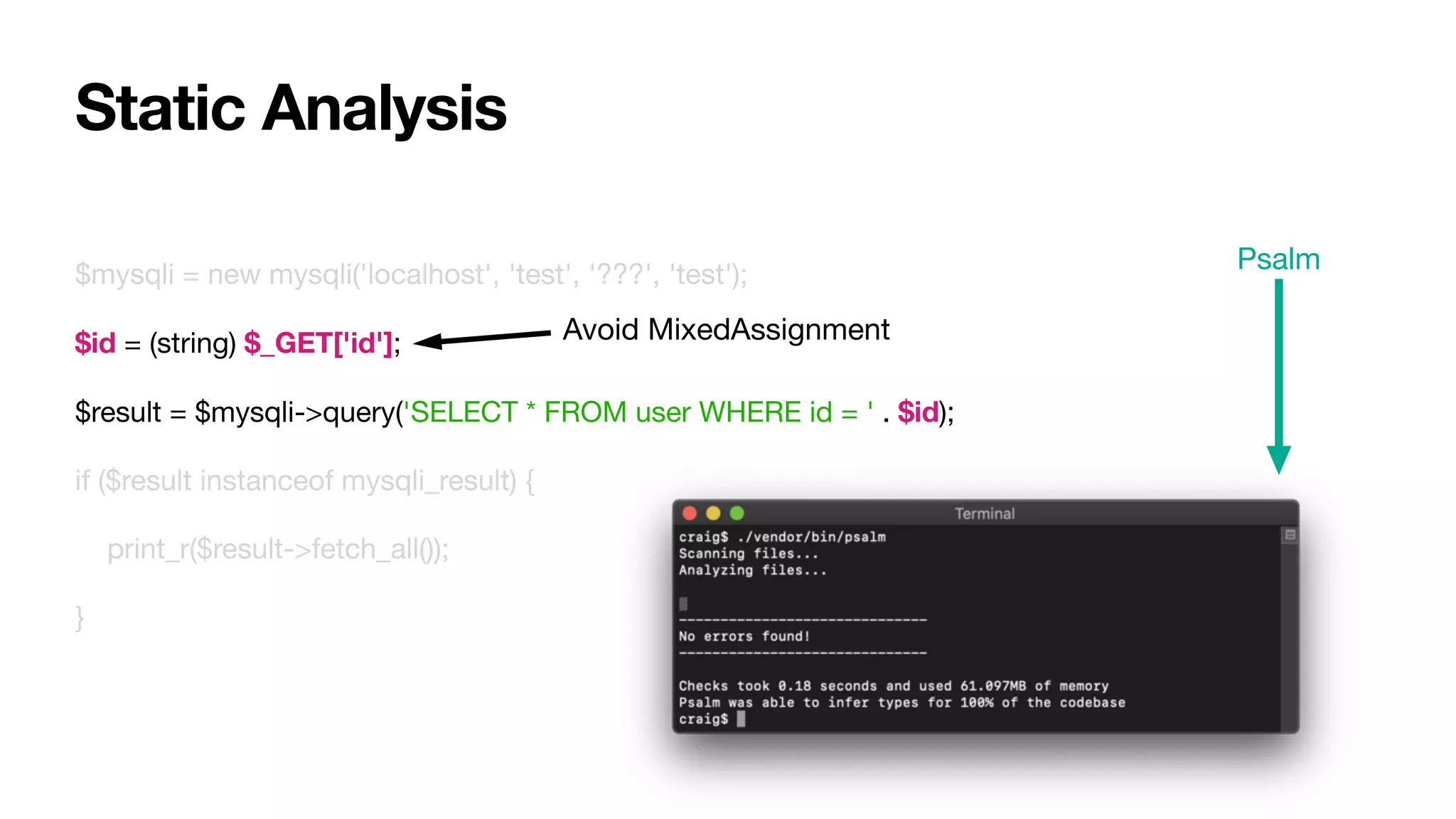 Static Analysis

$mysqli = new mysqli('localhost', 'test', '???', 'test');

$id = (string) $_GET['id']; Avoid MixedAssignment

$result = $mysqli->query('SELECT * FROM user WHERE id = ' . $id);

if ($result instanceof mysqli_result) {

print_r($result->fetch_all());

}

Psalm

Terminal

craig$ ./vendor/bin/psalm
Scanning files...
Analyzing files...

------------------------------
No errors found!
------------------------------

Checks took 0.18 seconds and used 61.097MB of memory
Psalm was able to infer types for 100% of the codebase
craig$